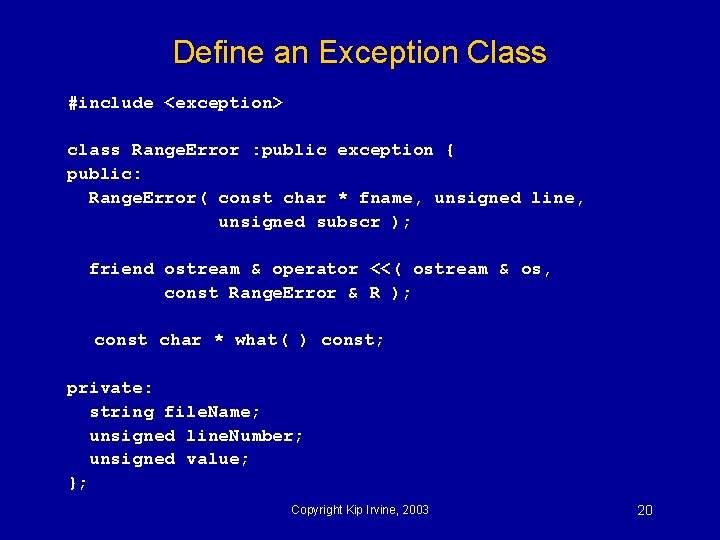 Define an Exception Class

#include <exception>

class RangeError :public exception {
public:
  RangeError( const char * fname, unsigned line,
              unsigned subscr );

  friend ostream & operator <<( ostream & os,
         const RangeError & R );

  const char * what( ) const;

private:
  string fileName;
  unsigned lineNumber;
  unsigned value;
};

Copyright Kip Irvine, 2003

20